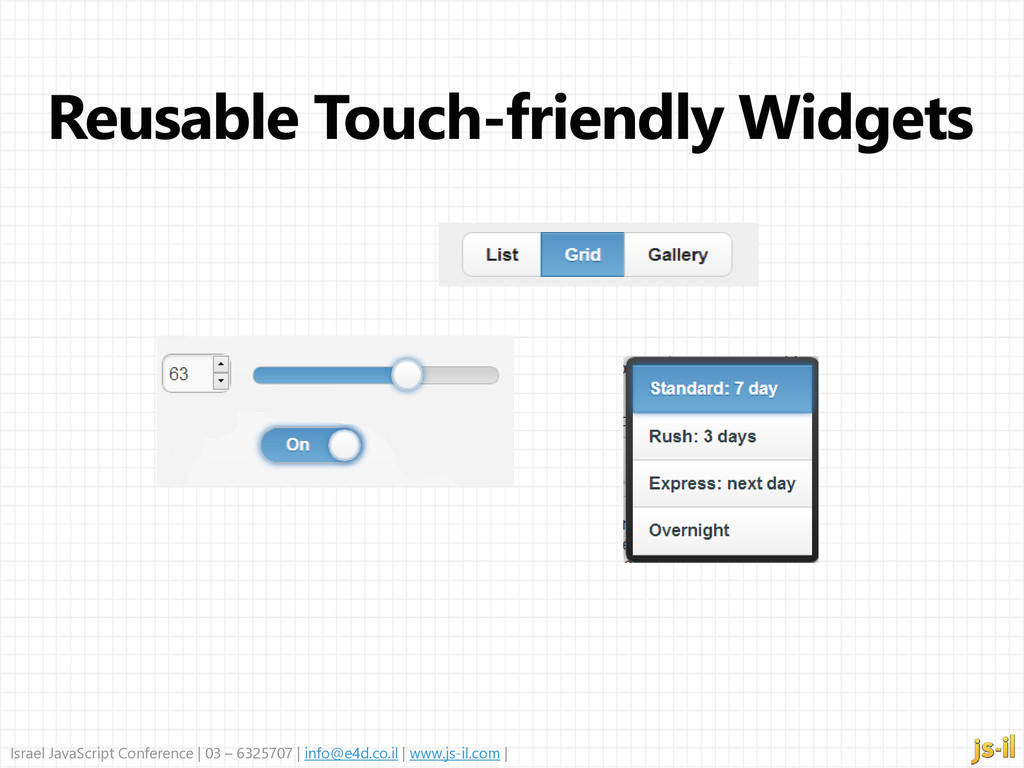 Reusable Touch-friendly Widgets

List Grid Gallery

63

On

Standard: 7 day
Rush: 3 days
Express: next day
Overnight

Israel JavaScript Conference | 03 – 6325707 | info@e4d.co.il | www.js-il.com |

js-il